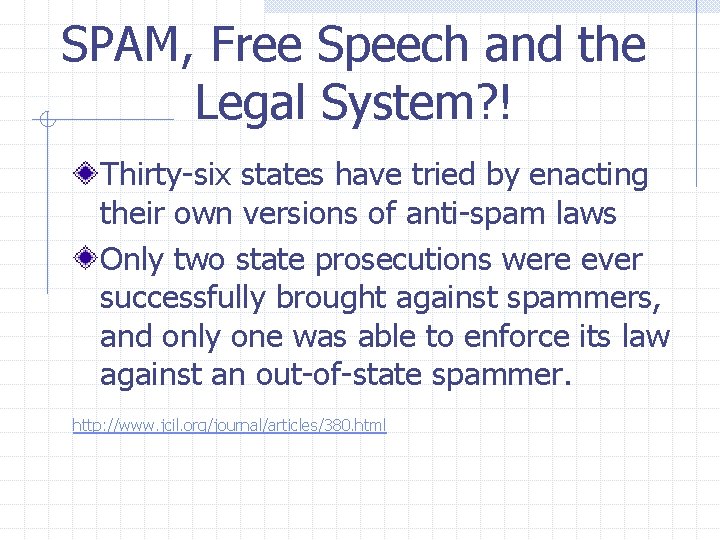 SPAM, Free Speech and the Legal System?!

Thirty-six states have tried by enacting their own versions of anti-spam laws

Only two state prosecutions were ever successfully brought against spammers, and only one was able to enforce its law against an out-of-state spammer.

http://www.jcil.org/journal/articles/380.html